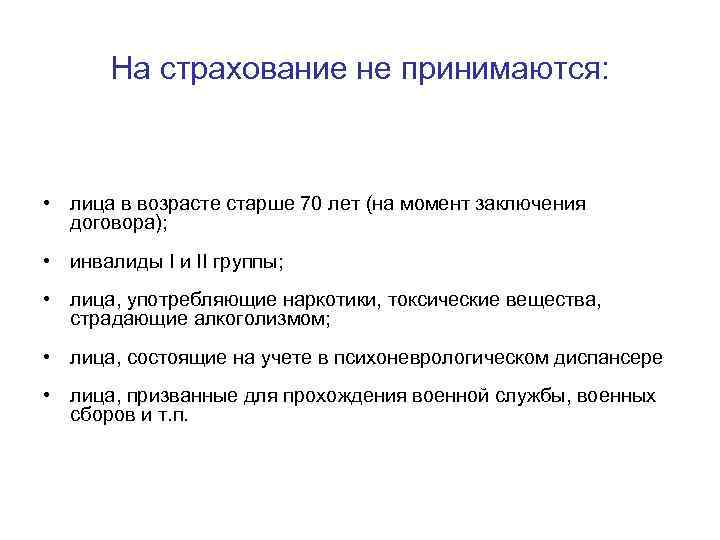 На страхование не принимаются:

• лица в возрасте старше 70 лет (на момент заключения договора);

• инвалиды I и II группы;

• лица, употребляющие наркотики, токсические вещества, страдающие алкоголизмом;

• лица, состоящие на учете в психоневрологическом диспансере

• лица, призванные для прохождения военной службы, военных сборов и т.п.